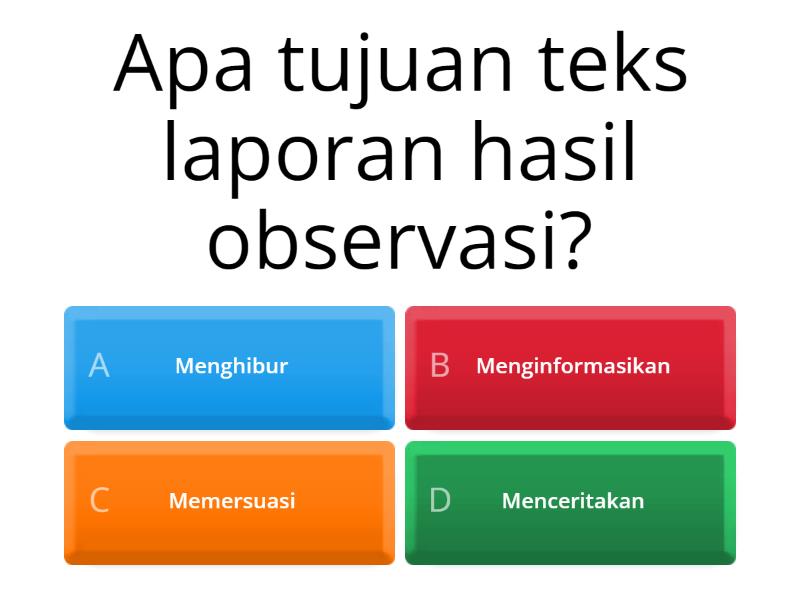 Apa tujuan teks laporan hasil observasi?

A Menghibur

B Menginformasikan

C Memersuasi

D Menceritakan